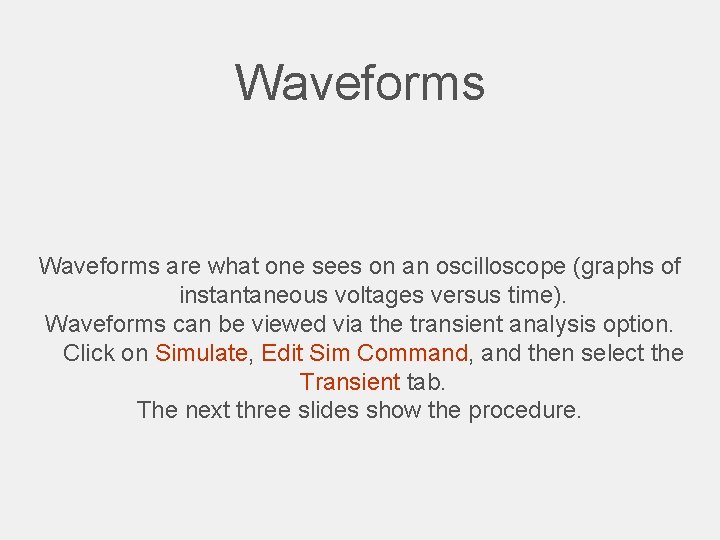 Waveforms

Waveforms are what one sees on an oscilloscope (graphs of instantaneous voltages versus time).
Waveforms can be viewed via the transient analysis option. Click on Simulate, Edit Sim Command, and then select the Transient tab.
The next three slides show the procedure.